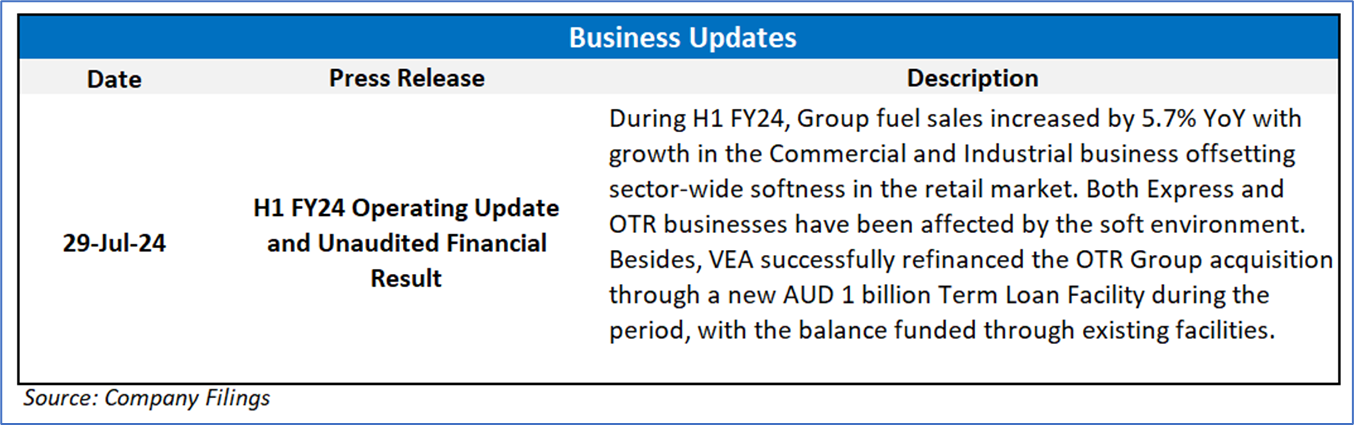 Business Updates

| Date | Press Release | Description |
|---|---|---|
| 29-Jul-24 | H1 FY24 Operating Update and Unaudited Financial Result | During H1 FY24, Group fuel sales increased by 5.7% YoY with growth in the Commercial and Industrial business offsetting sector-wide softness in the retail market. Both Express and OTR businesses have been affected by the soft environment. Besides, VEA successfully refinanced the OTR Group acquisition through a new AUD 1 billion Term Loan Facility during the period, with the balance funded through existing facilities. |

Source: Company Filings